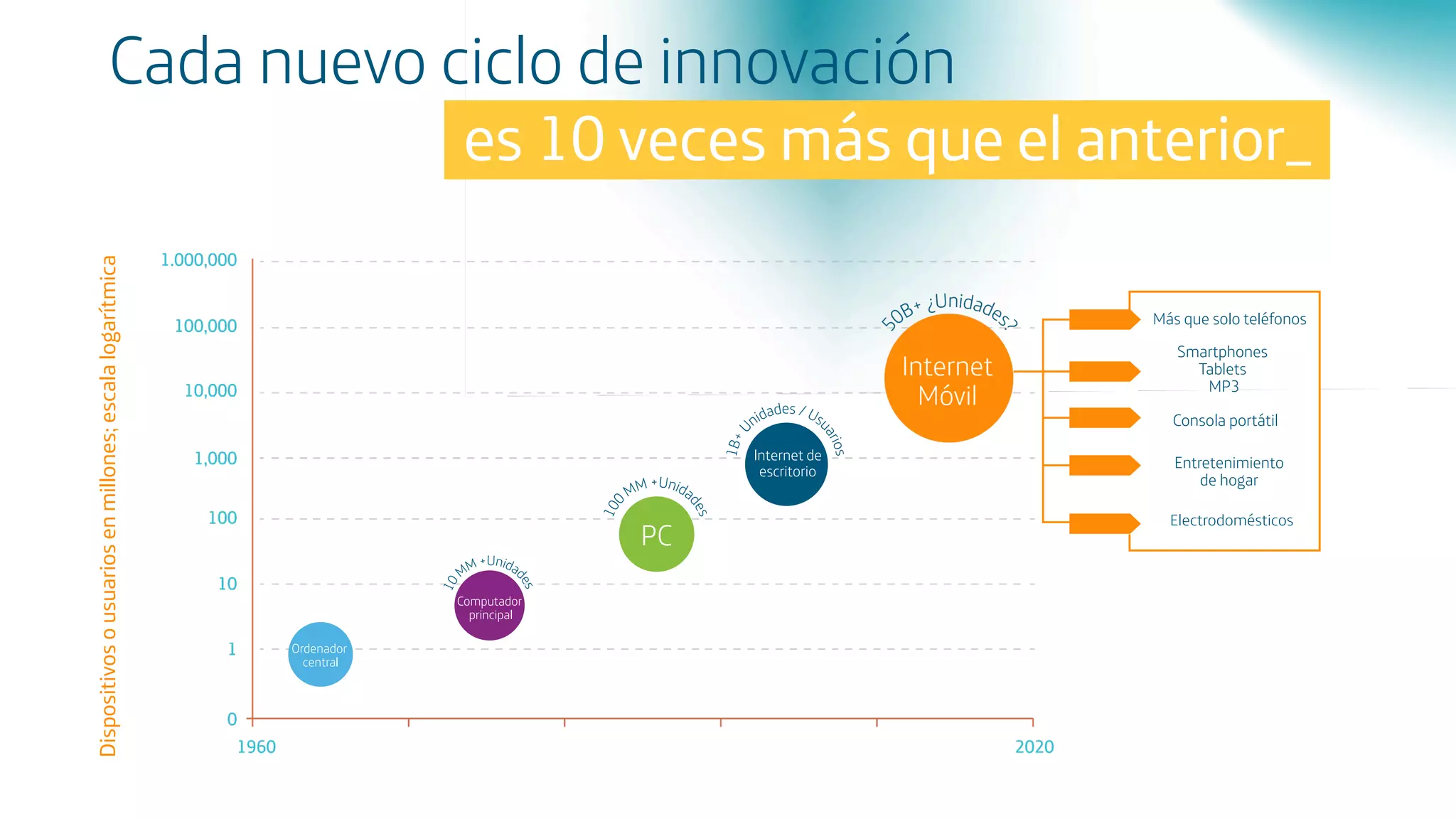 Cada nuevo ciclo de innovación
es 10 veces más que el anterior_

Dispositivos o usuarios en millones; escala logarítmica

1,000,000
100,000
10,000
1,000
100
10
1
0

1960
2020

Ordenador central

10 MM +Unidades
Computador principal

100 MM +Unidades
PC

1B+ Unidades / Usuarios
Internet de escritorio

50B+ ¿Unidades?
Internet Móvil

Más que solo teléfonos
Smartphones
Tablets
MP3
Consola portátil
Entretenimiento de hogar
Electrodomésticos